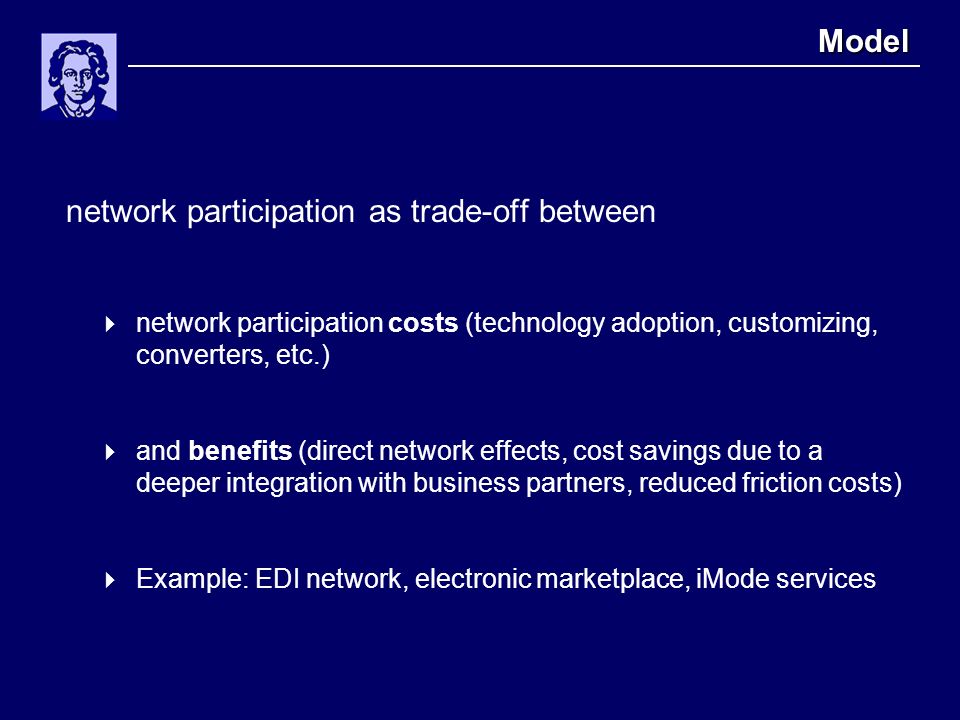 Model

network participation as trade-off between

network participation costs (technology adoption, customizing, converters, etc.)

and benefits (direct network effects, cost savings due to a deeper integration with business partners, reduced friction costs)

Example: EDI network, electronic marketplace, iMode services